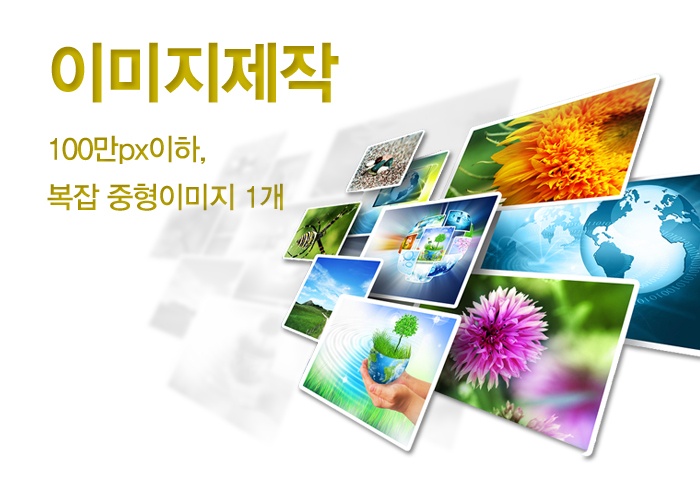 이미지제작

100만px이하,
복잡 중형이미지 1개